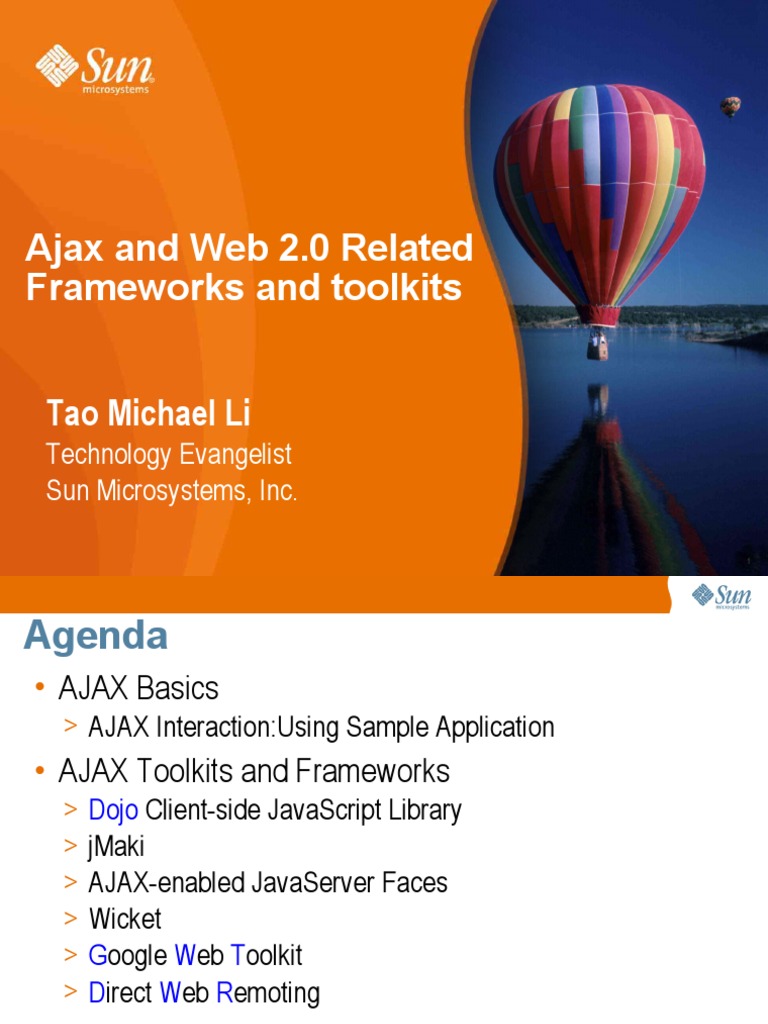 Sun microsystems

Ajax and Web 2.0 Related Frameworks and toolkits

Tao Michael Li
Technology Evangelist
Sun Microsystems, Inc.

Sun microsystems

Agenda

• AJAX Basics
> AJAX Interaction:Using Sample Application
• AJAX Toolkits and Frameworks
> Dojo Client-side JavaScript Library
> jMaki
> AJAX-enabled JavaServer Faces
> Wicket
> Google Web Toolkit
> Direct Web Remoting